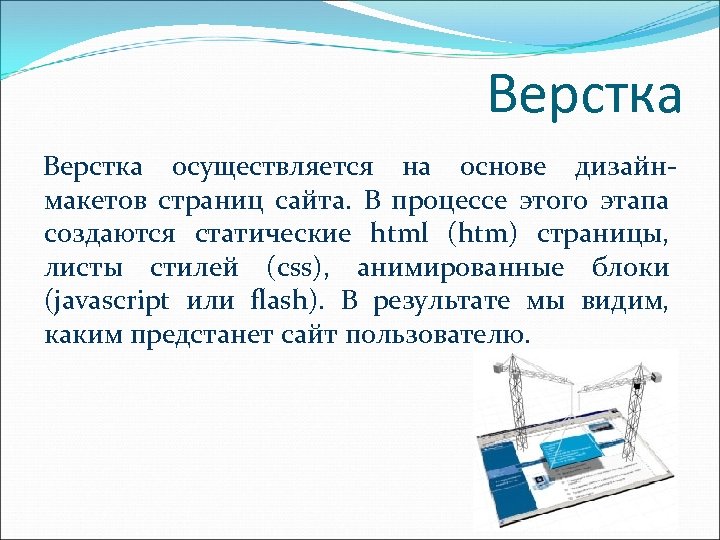 Верстка

Верстка осуществляется на основе дизайн-макетов страниц сайта. В процессе этого этапа создаются статические html (htm) страницы, листы стилей (css), анимированные блоки (javascript или flash). В результате мы видим, каким предстанет сайт пользователю.